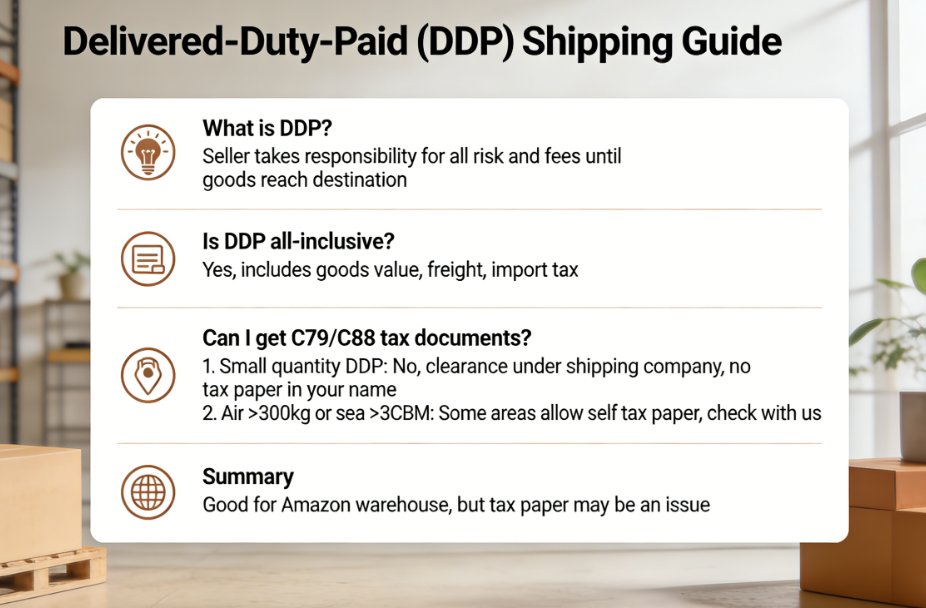 Delivered-Duty-Paid (DDP) Shipping Guide

What is DDP?
Seller takes responsibility for all risk and fees until goods reach destination

Is DDP all-inclusive?
Yes, includes goods value, freight, import tax

Can I get C79/C88 tax documents?
1. Small quantity DDP: No, clearance under shipping company, no tax paper in your name
2. Air >300kg or sea >3CBM: Some areas allow self tax paper, check with us

Summary
Good for Amazon warehouse, but tax paper may be an issue